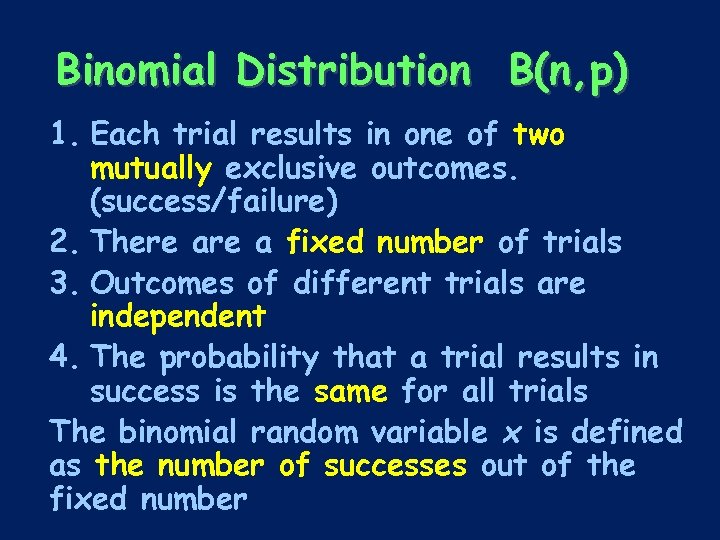 Binomial Distribution B(n,p)

1. Each trial results in one of two mutually exclusive outcomes. (success/failure)
2. There are a fixed number of trials
3. Outcomes of different trials are independent
4. The probability that a trial results in success is the same for all trials

The binomial random variable $x$ is defined as the number of successes out of the fixed number